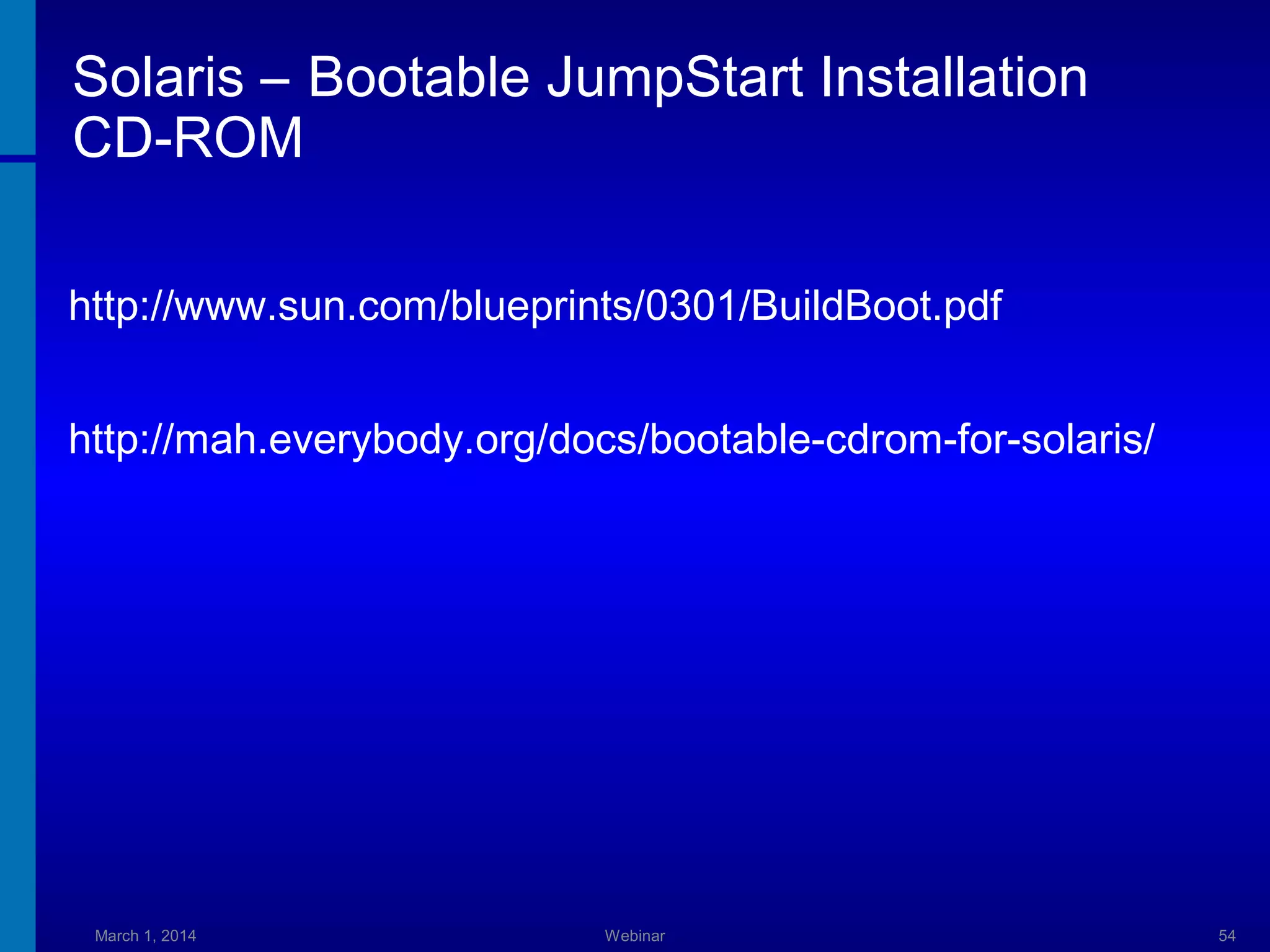 Solaris – Bootable JumpStart Installation CD-ROM

http://www.sun.com/blueprints/0301/BuildBoot.pdf

http://mah.everybody.org/docs/bootable-cdrom-for-solaris/

March 1, 2014

Webinar

54